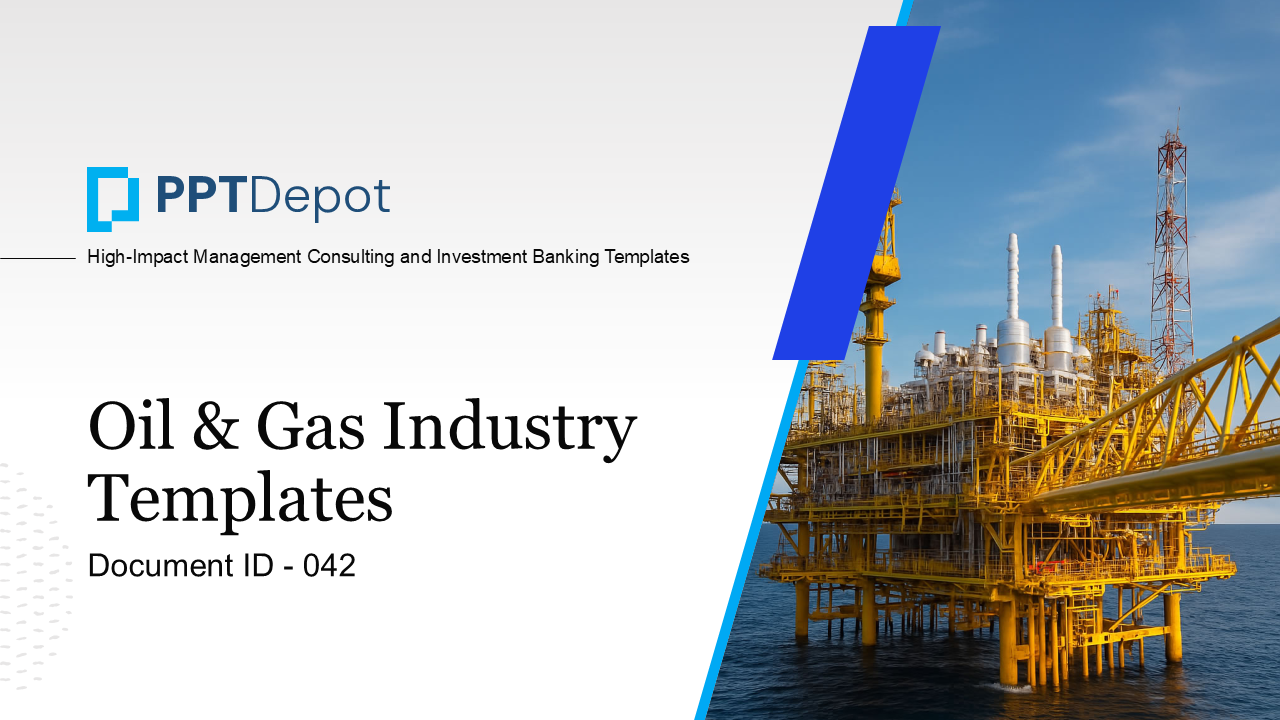 PPTDepot

High-Impact Management Consulting and Investment Banking Templates

Oil & Gas Industry Templates

Document ID - 042